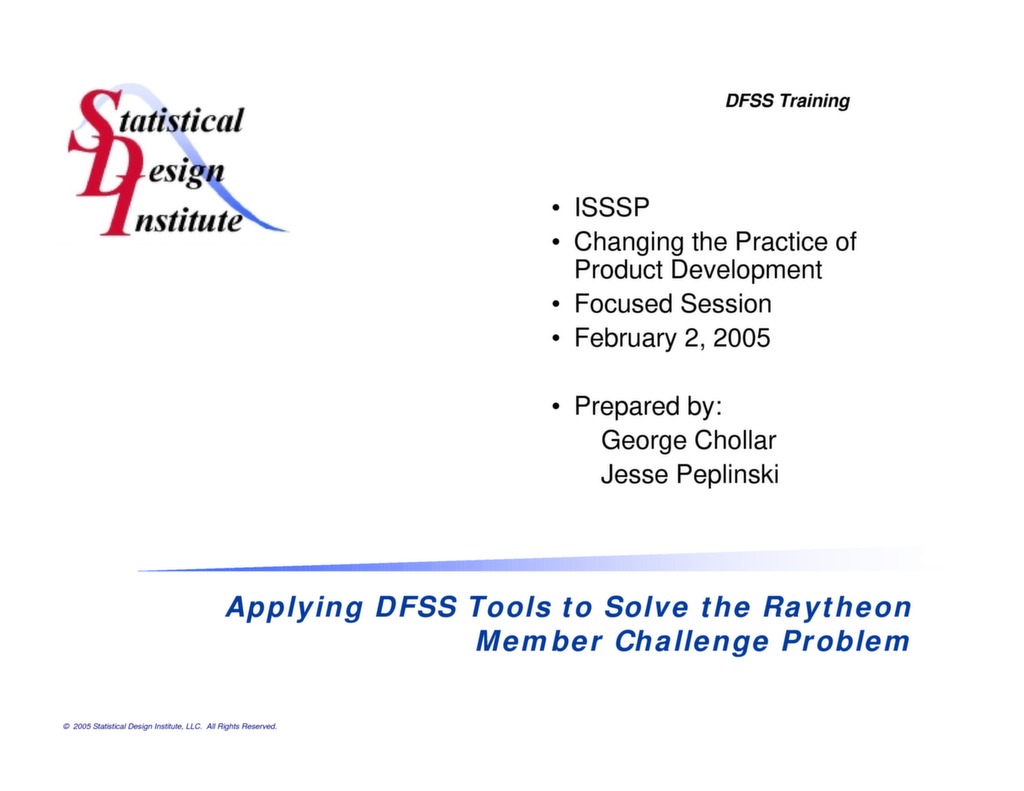 Statistical
Design
Institute

DFSS Training

• ISSSP
• Changing the Practice of Product Development
• Focused Session
• February 2, 2005

• Prepared by:
George Chollar
Jesse Peplinski

Applying DFSS Tools to Solve the Raytheon Member Challenge Problem

© 2005 Statistical Design Institute, LLC. All Rights Reserved.